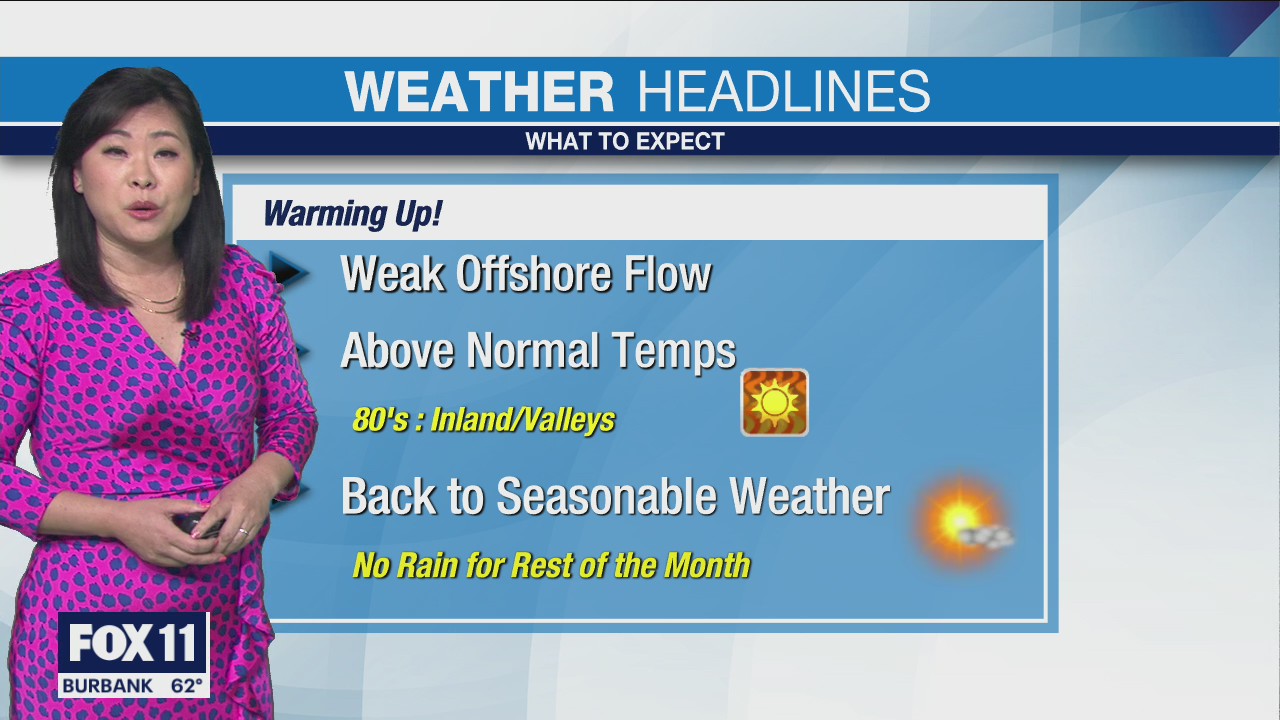 WEATHER HEADLINES
WHAT TO EXPECT

Warming Up!

Weak Offshore Flow

Above Normal Temps

80's : Inland/Valleys

Back to Seasonable Weather

No Rain for Rest of the Month

FOX 11
BURBANK 62°